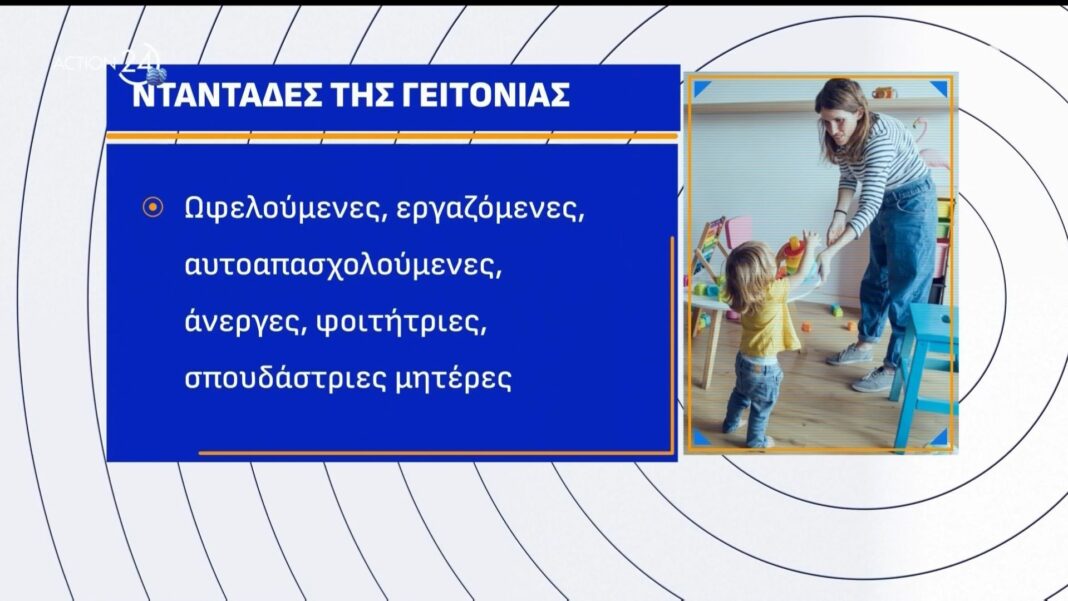 ACTION 24

ΝΤΑΝΤΑΔΕΣ ΤΗΣ ΓΕΙΤΟΝΙΑΣ

Ωφελούμενες, εργαζόμενες, αυτοαπασχολούμενες, άνεργες, φοιτήτριες, σπουδάστριες μητέρες